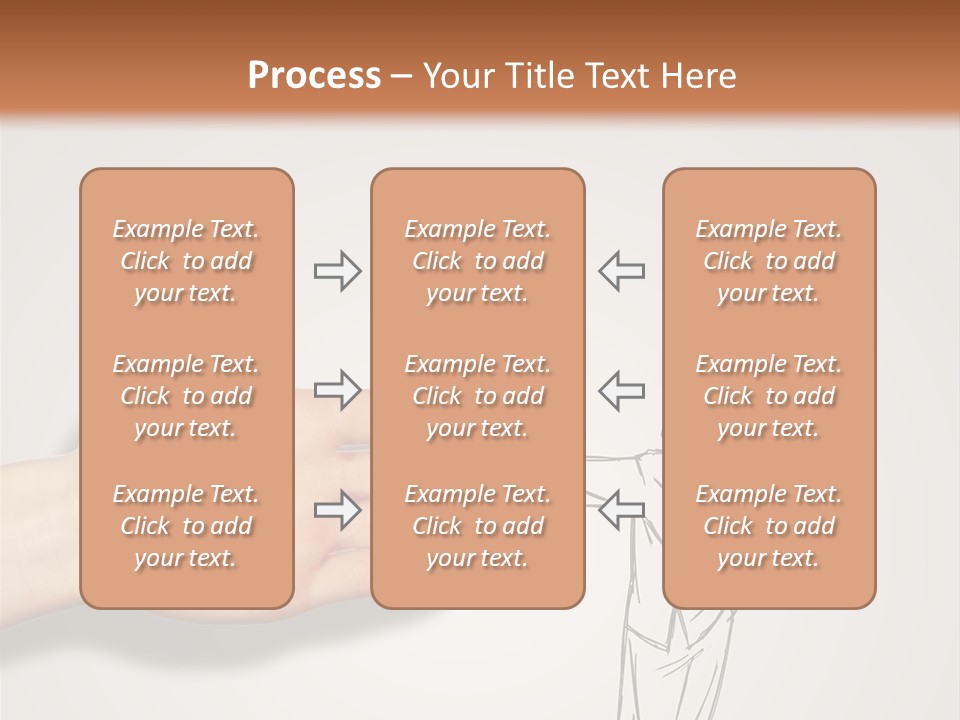 Process – Your Title Text Here

Example Text. Click to add your text.

Example Text. Click to add your text.

Example Text. Click to add your text.

Example Text. Click to add your text.

Example Text. Click to add your text.

Example Text. Click to add your text.

Example Text. Click to add your text.

Example Text. Click to add your text.

Example Text. Click to add your text.